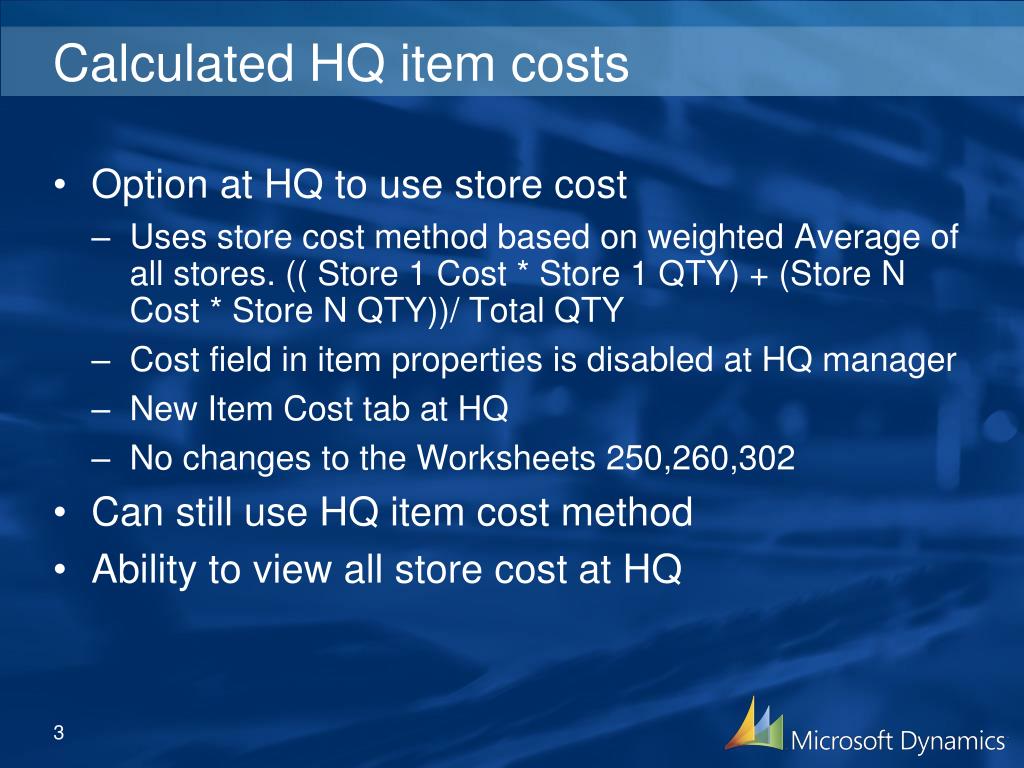 Calculated HQ item costs

• Option at HQ to use store cost
– Uses store cost method based on weighted Average of all stores. (( Store 1 Cost * Store 1 QTY) + (Store N Cost * Store N QTY))/ Total QTY
– Cost field in item properties is disabled at HQ manager
– New Item Cost tab at HQ
– No changes to the Worksheets 250,260,302
• Can still use HQ item cost method
• Ability to view all store cost at HQ

3

Microsoft Dynamics